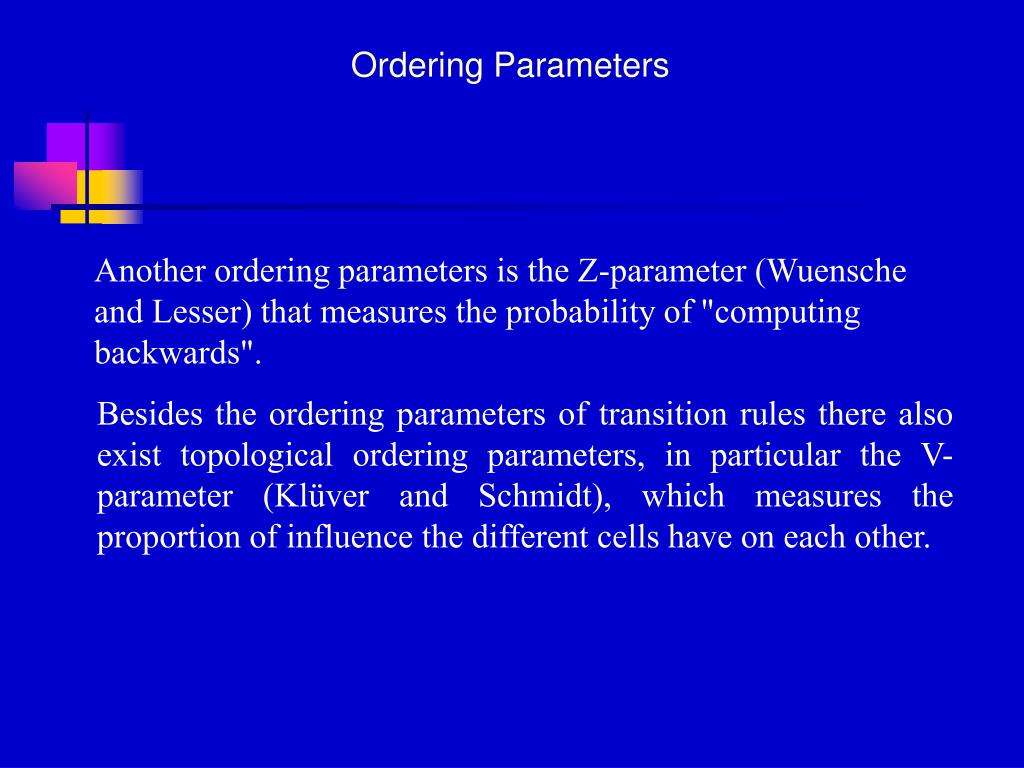 Ordering Parameters

Another ordering parameters is the Z-parameter (Wuensche and Lesser) that measures the probability of "computing backwards".

Besides the ordering parameters of transition rules there also exist topological ordering parameters, in particular the V-parameter (Klüver and Schmidt), which measures the proportion of influence the different cells have on each other.